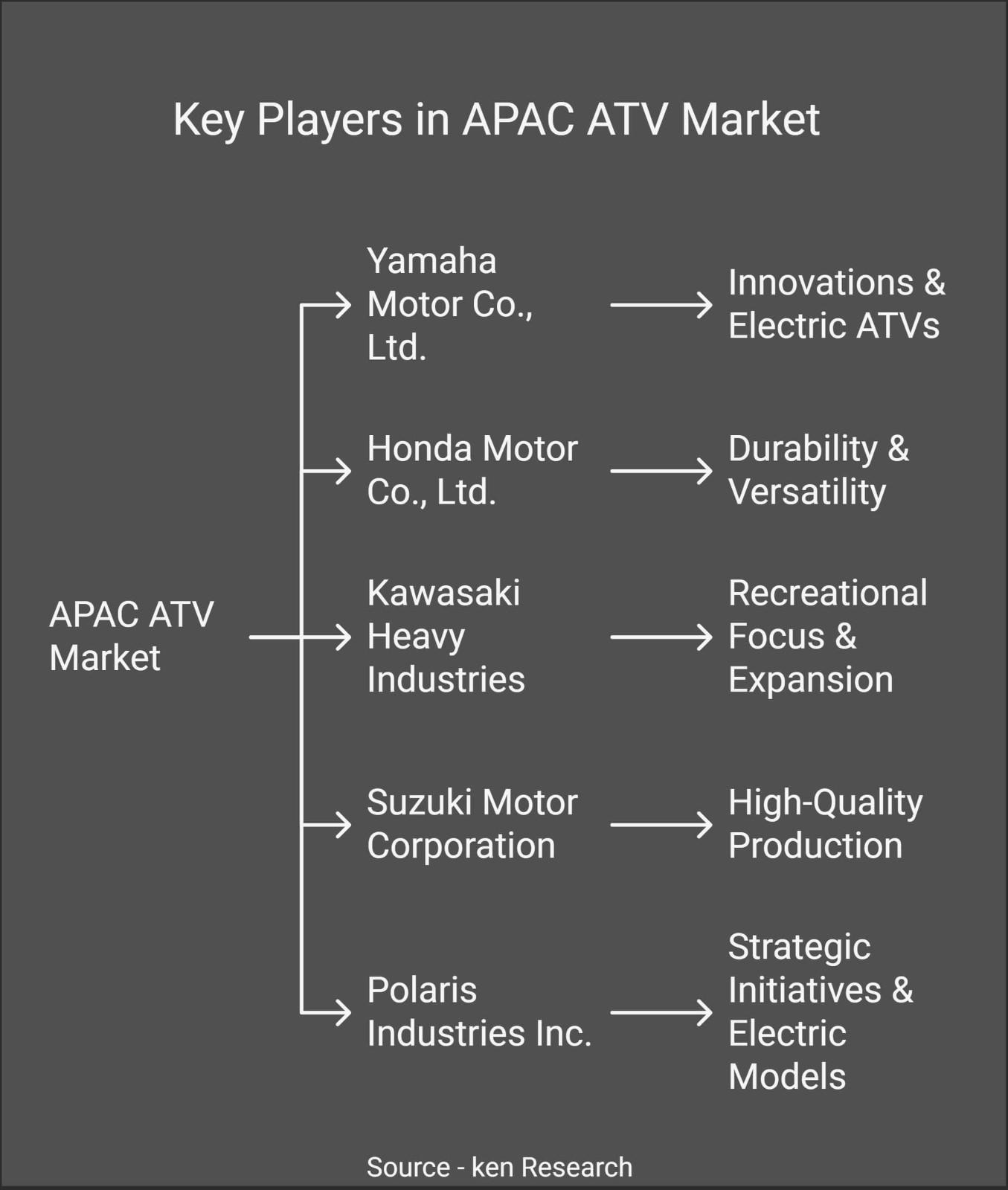 Key Players in APAC ATV Market

APAC ATV Market

Yamaha Motor Co., Ltd.

Innovations & Electric ATVs

Honda Motor Co., Ltd.

Durability & Versatility

Kawasaki Heavy Industries

Recreational Focus & Expansion

Suzuki Motor Corporation

High-Quality Production

Polaris Industries Inc.

Strategic Initiatives & Electric Models

Source - ken Research